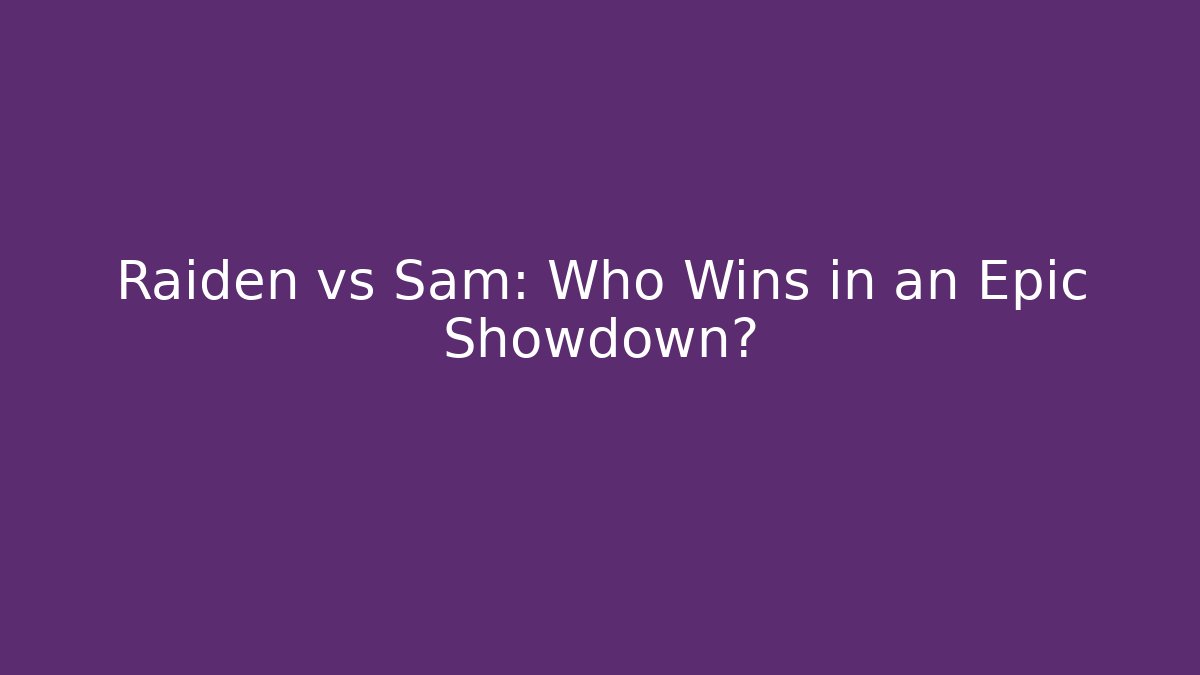 Raiden vs Sam: Who Wins in an Epic Showdown?